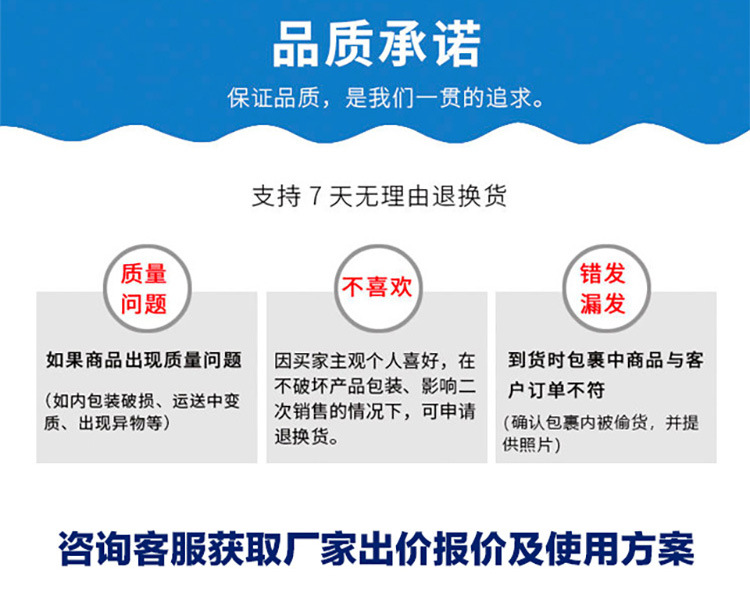 品质承诺

保证品质，是我们一贯的追求。

支持 7 天无理由退换货

质量问题

如果商品出现质量问题

（如内包装破损、运送中变质、出现异物等）

不喜欢

因买家主观个人喜好，在不破坏产品包装、影响二次销售的情况下，可申请退换货。

错发漏发

到货时包裹中商品与客户订单不符

（确认包裹内被偷货，并提供照片）

咨询客服获取厂家出价报价及使用方案